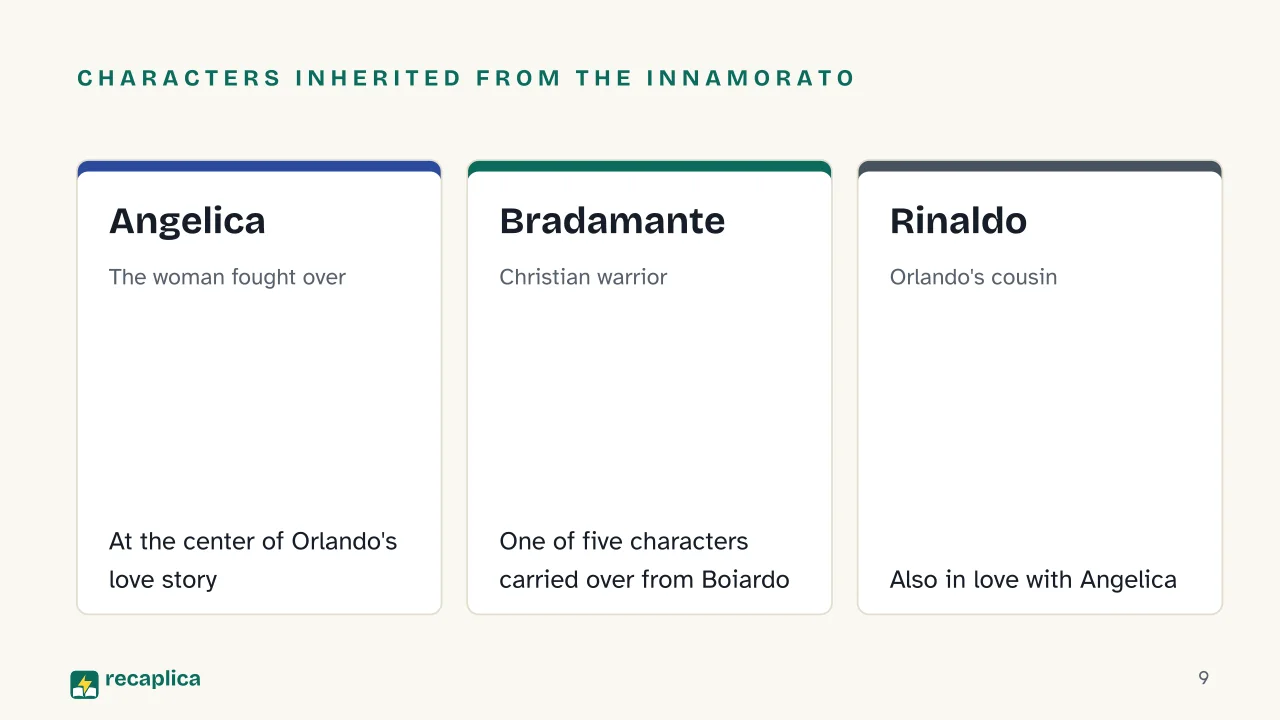 CHARACTERS INHERITED FROM THE INNAMORATO

Angelica

The woman fought over

At the center of Orlando's love story

Bradamante

Christian warrior

One of five characters carried over from Boiardo

Rinaldo

Orlando's cousin

Also in love with Angelica

recaplica

9